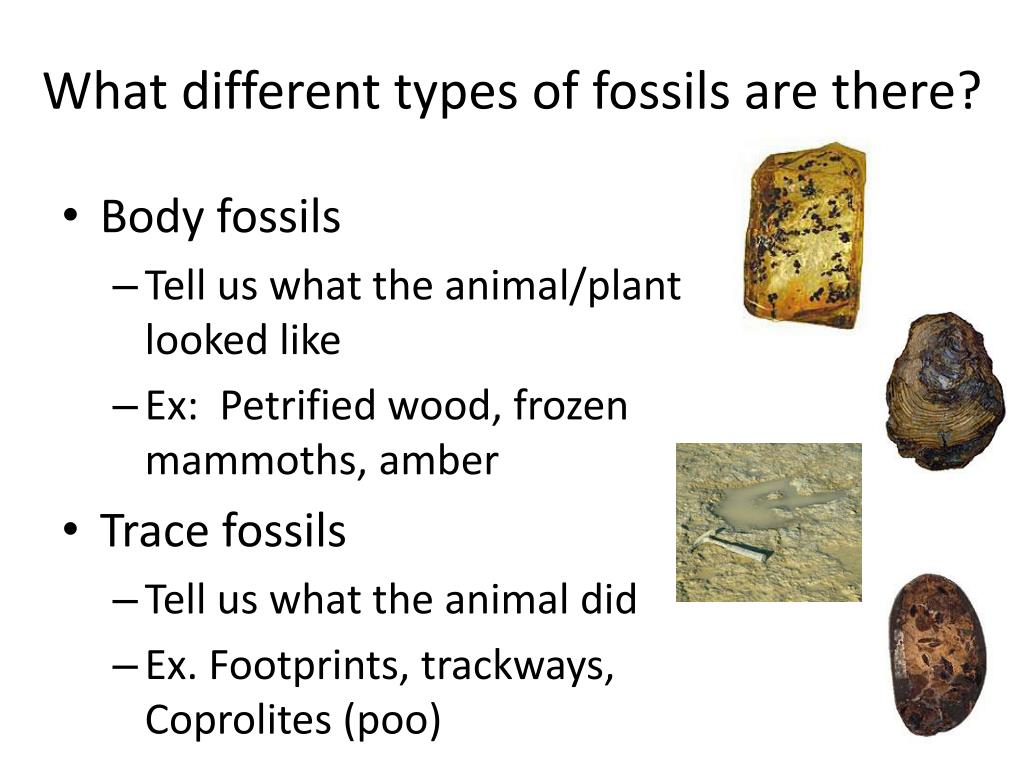 What different types of fossils are there?

• Body fossils
– Tell us what the animal/plant looked like
– Ex: Petrified wood, frozen mammoths, amber
• Trace fossils
– Tell us what the animal did
– Ex. Footprints, trackways, Coprolites (poo)